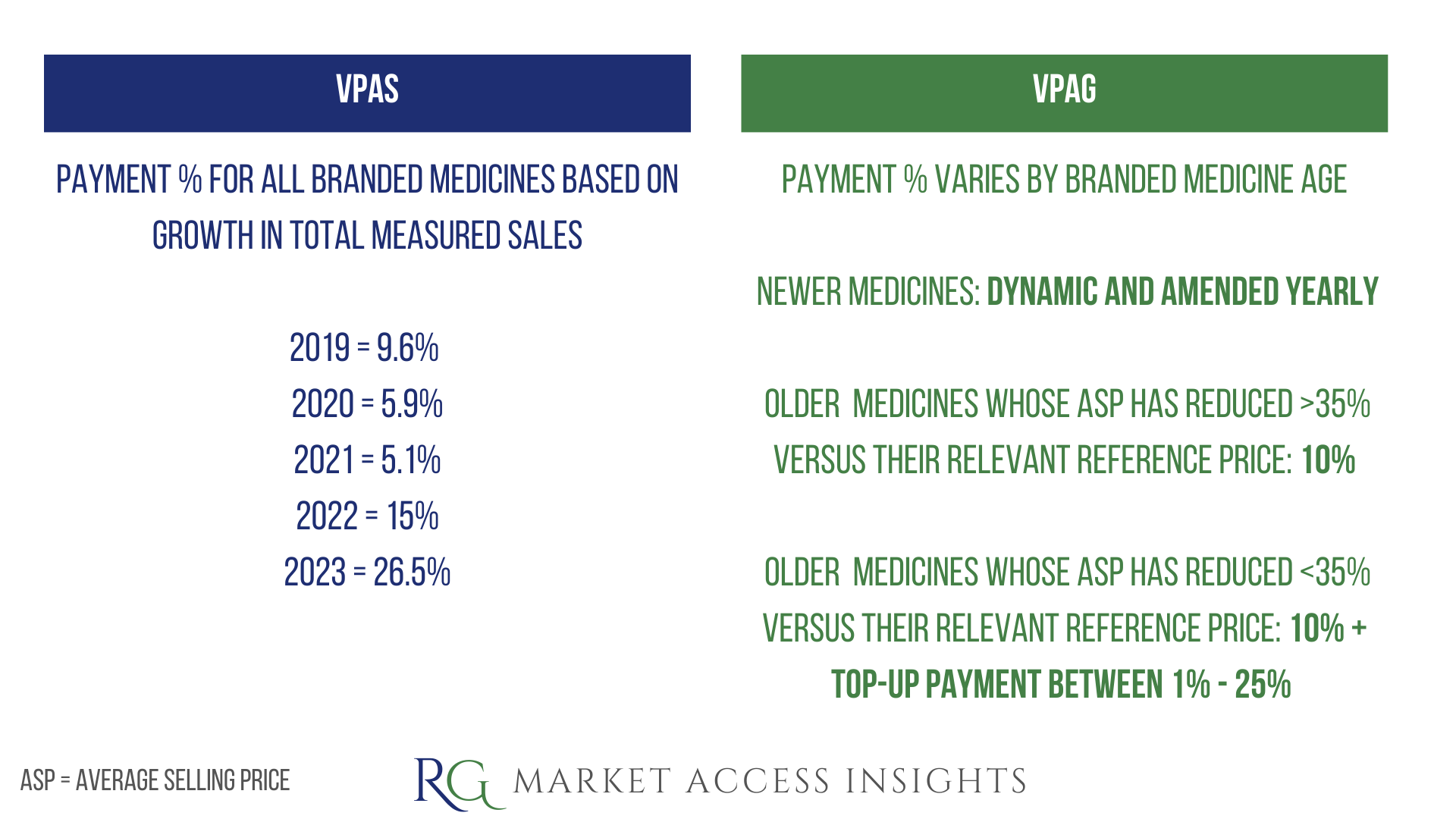 VPAS

PAYMENT % FOR ALL BRANDED MEDICINES BASED ON GROWTH IN TOTAL MEASURED SALES

2019 = 9.6%
2020 = 5.9%
2021 = 5.1%
2022 = 15%
2023 = 26.5%

VPAG

PAYMENT % VARIES BY BRANDED MEDICINE AGE

NEWER MEDICINES: DYNAMIC AND AMENDED YEARLY

OLDER MEDICINES WHOSE ASP HAS REDUCED >35% VERSUS THEIR RELEVANT REFERENCE PRICE: 10%

OLDER MEDICINES WHOSE ASP HAS REDUCED <35% VERSUS THEIR RELEVANT REFERENCE PRICE: 10% + TOP-UP PAYMENT BETWEEN 1% - 25%

ASP = AVERAGE SELLING PRICE

RG MARKET ACCESS INSIGHTS